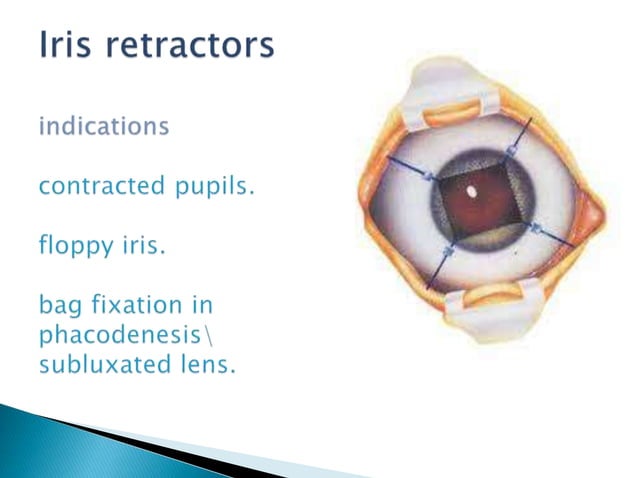 Iris retractors

indications

contracted pupils.

floppy iris.

bag fixation in phacodenesis\ subluxated lens.